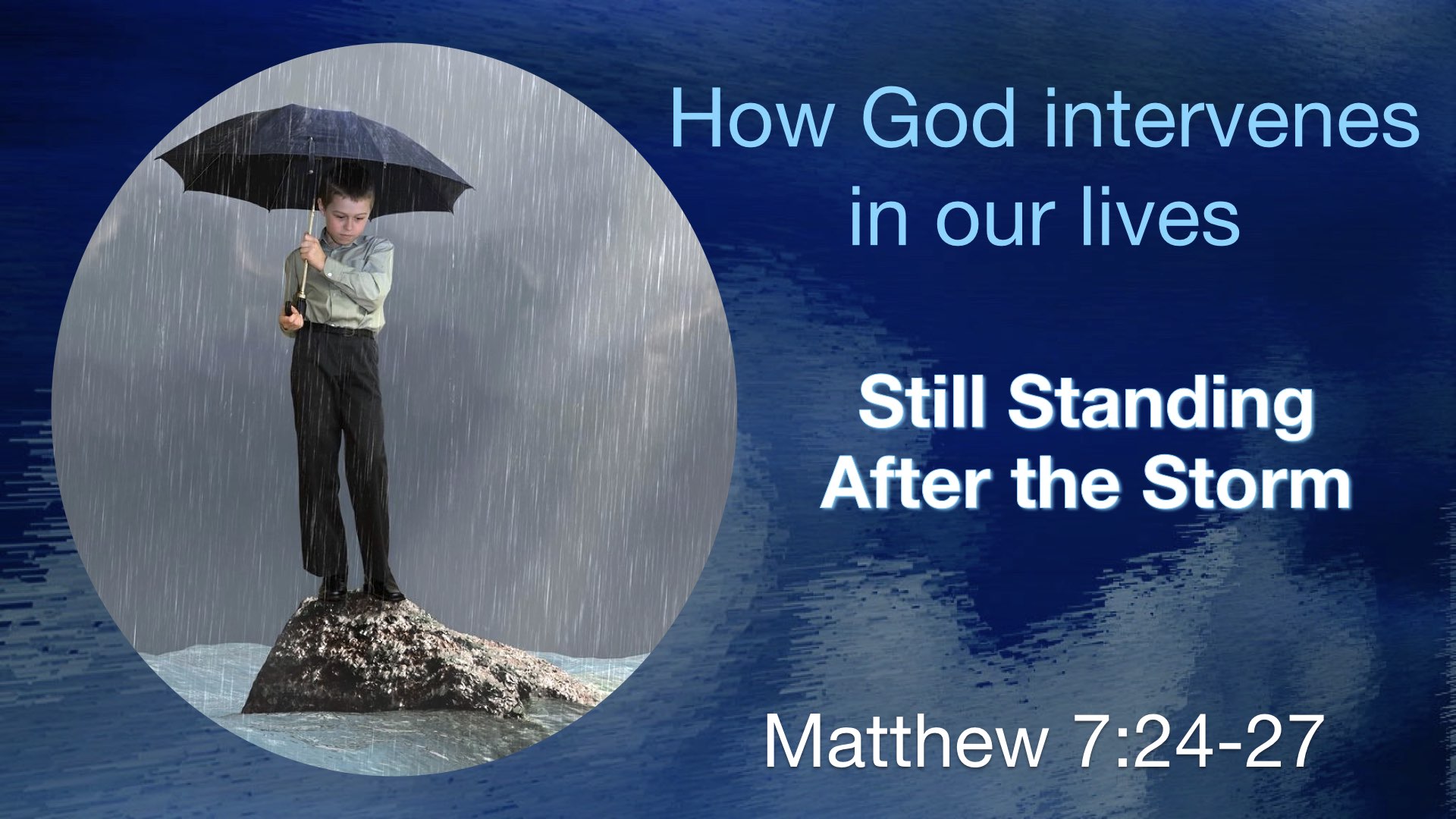 How God intervenes in our lives

Still Standing After the Storm

Matthew 7:24-27